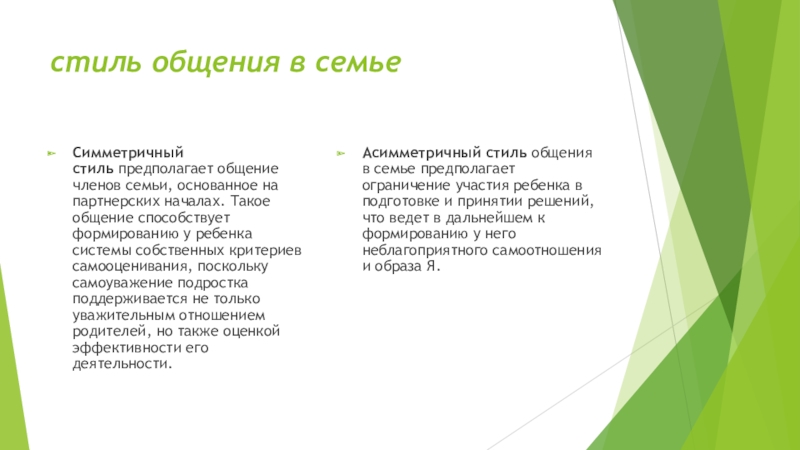 стиль общения в семье

Симметричный стиль предполагает общение членов семьи, основанное на партнерских началах. Такое общение способствует формированию у ребенка системы собственных критериев самооценивания, поскольку самоуважение подростка поддерживается не только уважительным отношением родителей, но также оценкой эффективности его деятельности.

Асимметричный стиль общения в семье предполагает ограничение участия ребенка в подготовке и принятии решений, что ведет в дальнейшем к формированию у него неблагоприятного самоотношения и образа Я.